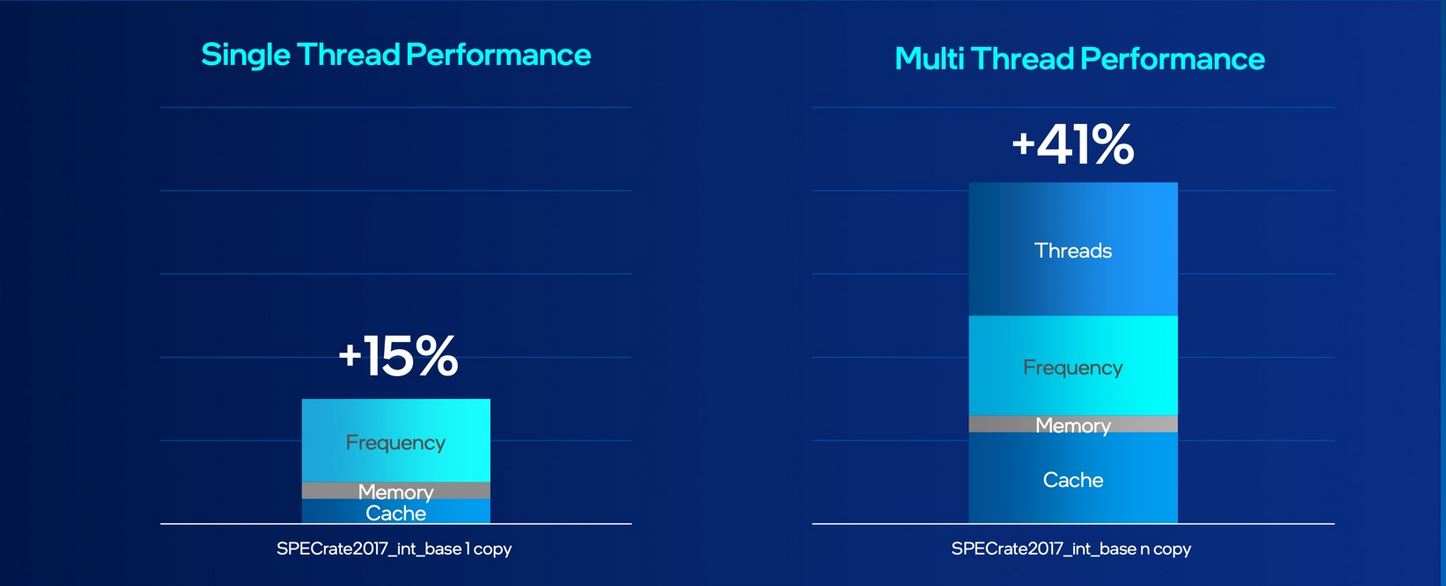 Single Thread Performance

+15%

Frequency

Memory

Cache

SPECrate2017_int_base 1 copy

Multi Thread Performance

+41%

Threads

Frequency

Memory

Cache

SPECrate2017_int_base n copy